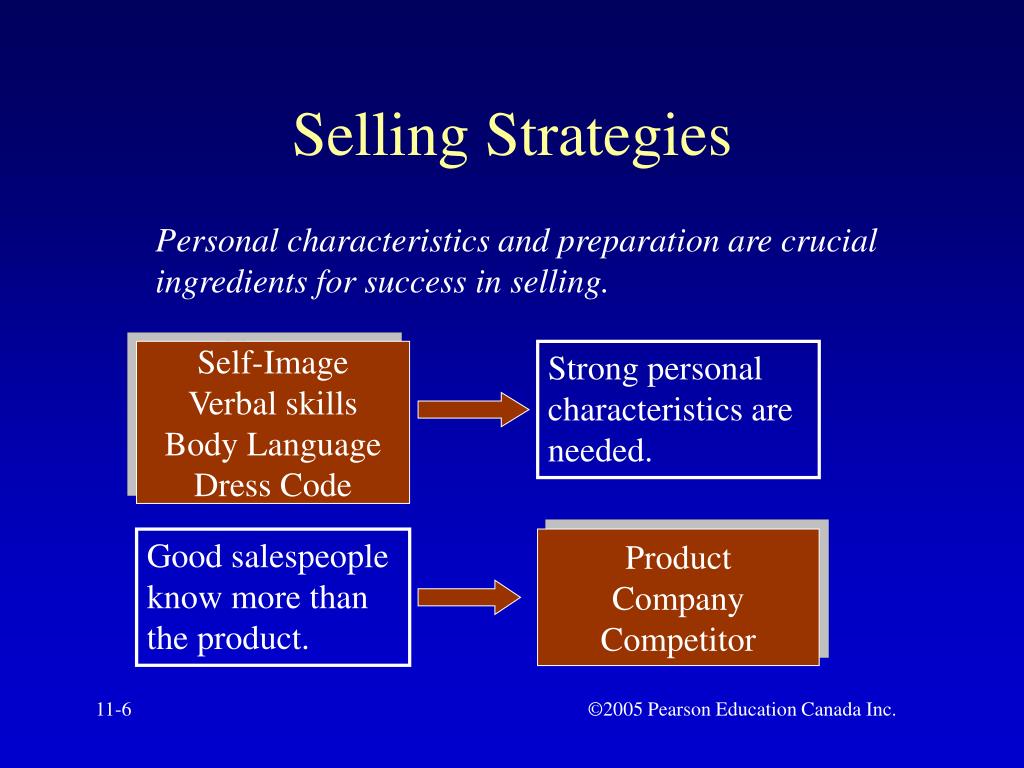 Selling Strategies

Personal characteristics and preparation are crucial ingredients for success in selling.

Self-Image
Verbal skills
Body Language
Dress Code

Strong personal characteristics are needed.

Good salespeople know more than the product.

Product
Company
Competitor

11-6

©2005 Pearson Education Canada Inc.